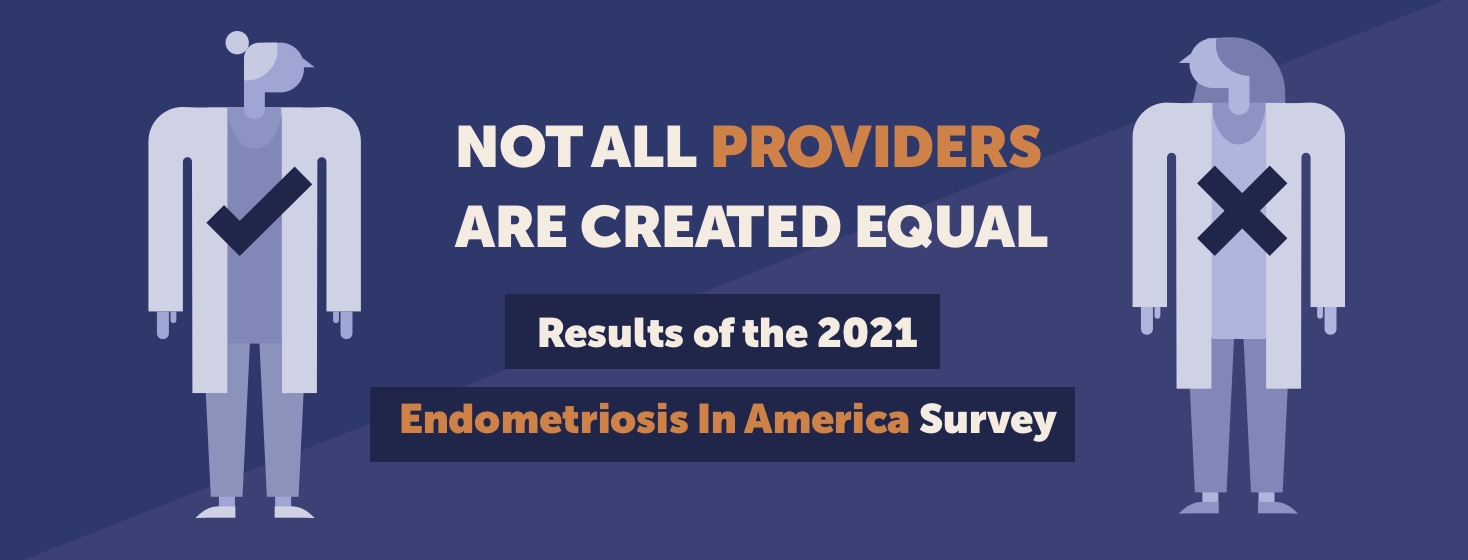 NOT ALL PROVIDERS ARE CREATED EQUAL

Results of the 2021

Endometriosis In America Survey